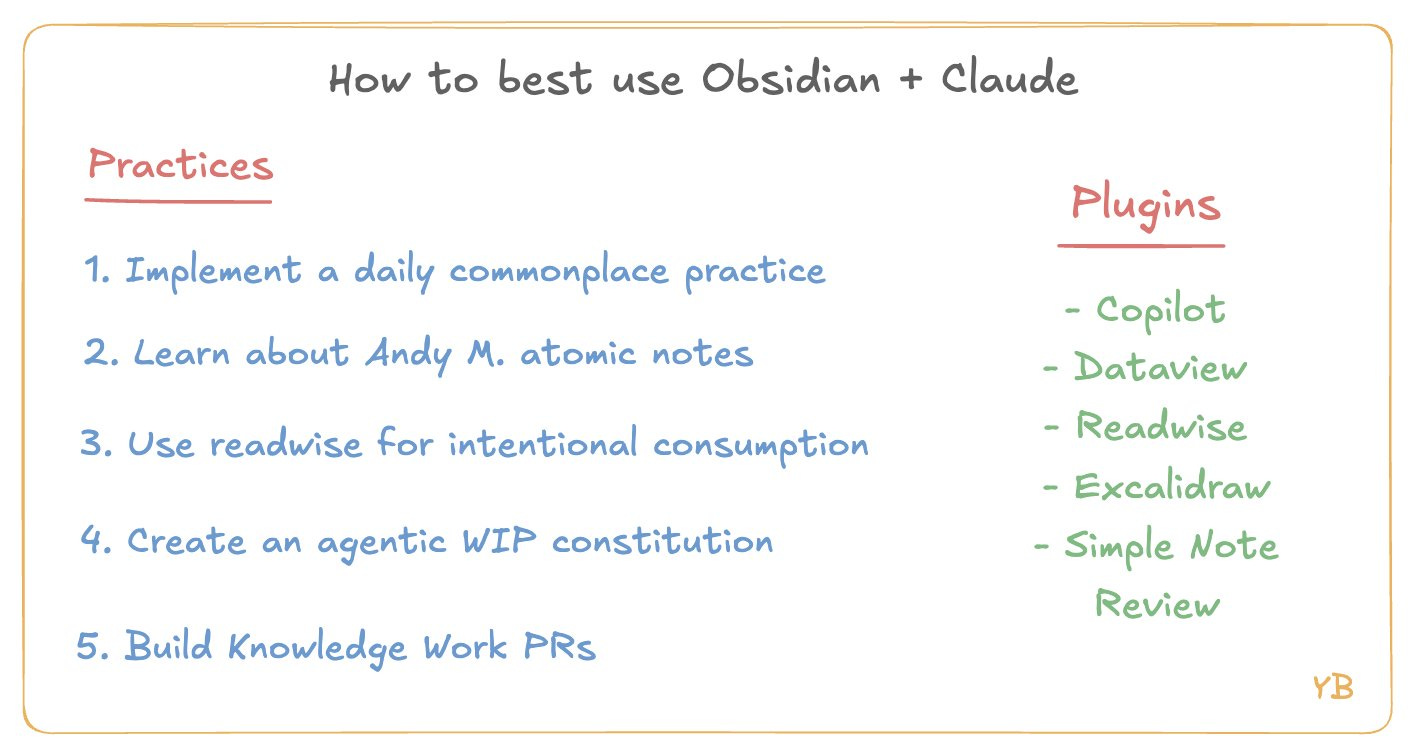 How to best use Obsidian + Claude

Practices

1. Implement a daily commonplace practice

2. Learn about Andy M. atomic notes

3. Use readwise for intentional consumption

4. Create an agentic WIP constitution

5. Build Knowledge Work PRs

Plugins

- Copilot
- Dataview
- Readwise
- Excalidraw
- Simple Note Review

YB